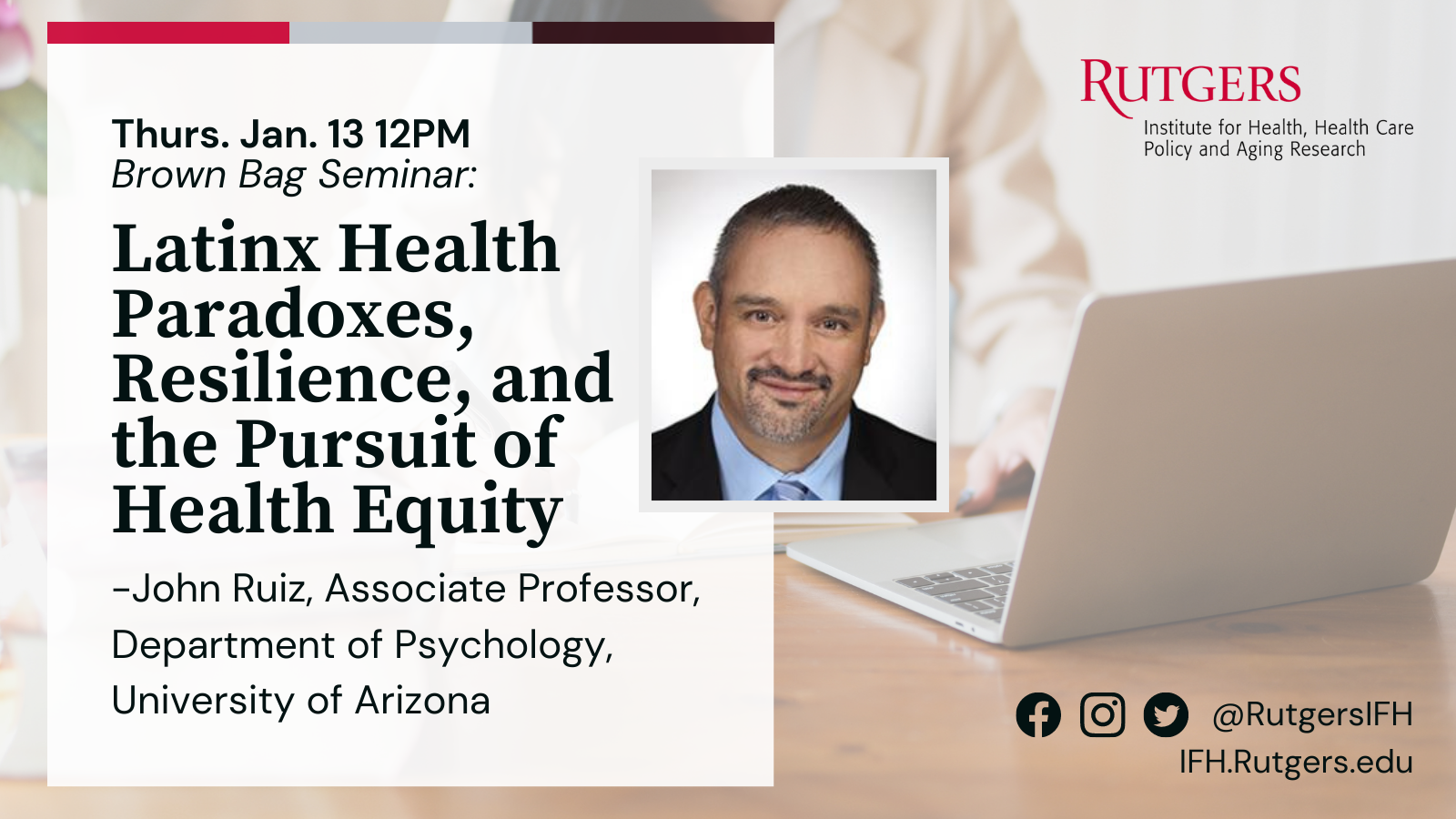 Thurs. Jan. 13 12PM
Brown Bag Seminar:

Latinx Health Paradoxes, Resilience, and the Pursuit of Health Equity

-John Ruiz, Associate Professor, Department of Psychology, University of Arizona

RUTGERS
Institute for Health, Health Care Policy and Aging Research

@RutgersIFH
IFH.Rutgers.edu